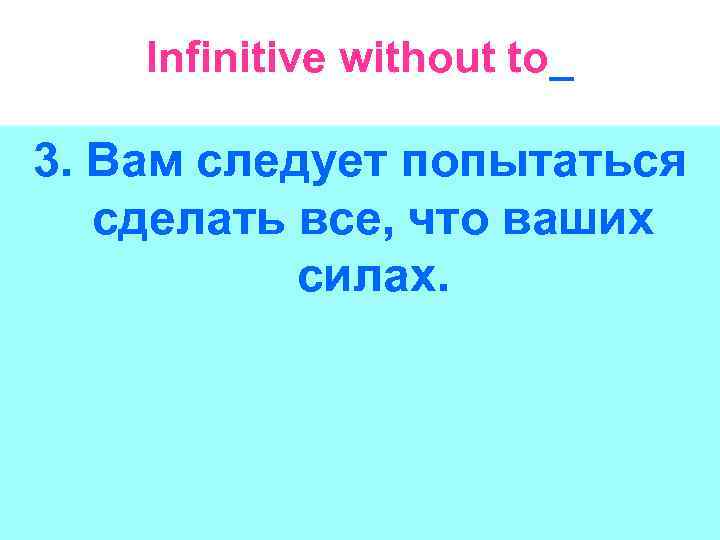 Infinitive without to_

3. Вам следует попытаться сделать все, что ваших силах.